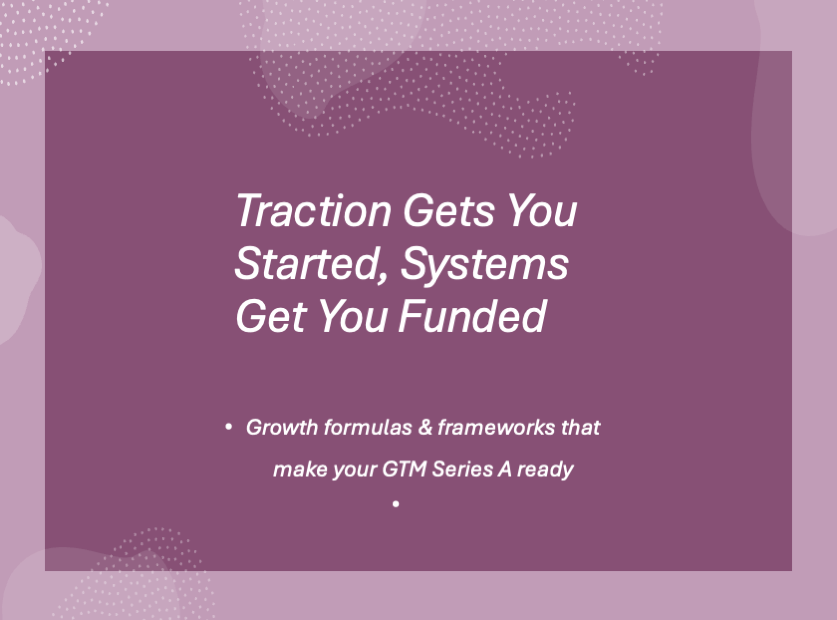 Traction Gets You Started, Systems Get You Funded

• Growth formulas & frameworks that make your GTM Series A ready
•